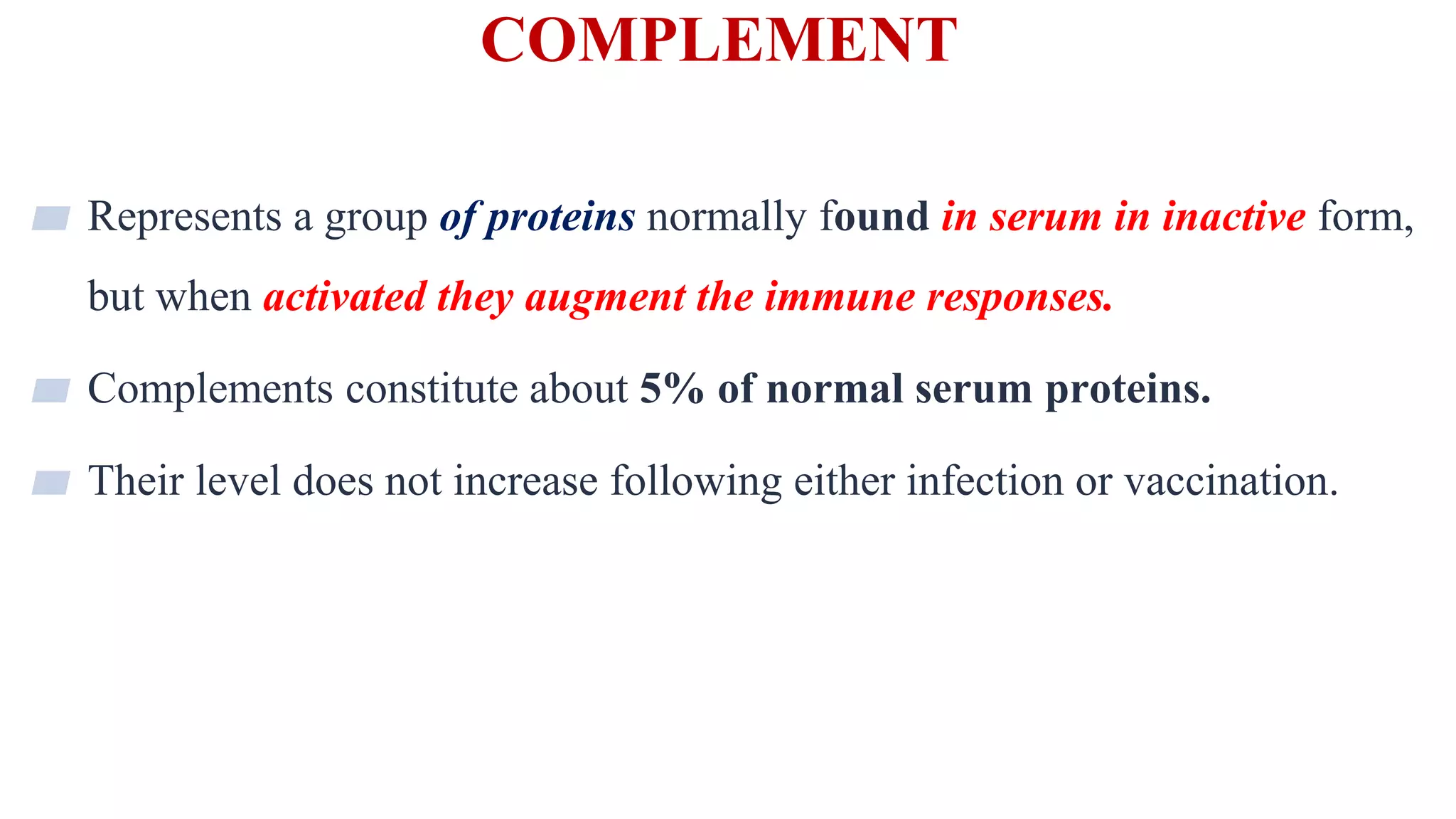 COMPLEMENT

Represents a group of proteins normally found in serum in inactive form, but when activated they augment the immune responses.

Complements constitute about 5% of normal serum proteins.

Their level does not increase following either infection or vaccination.